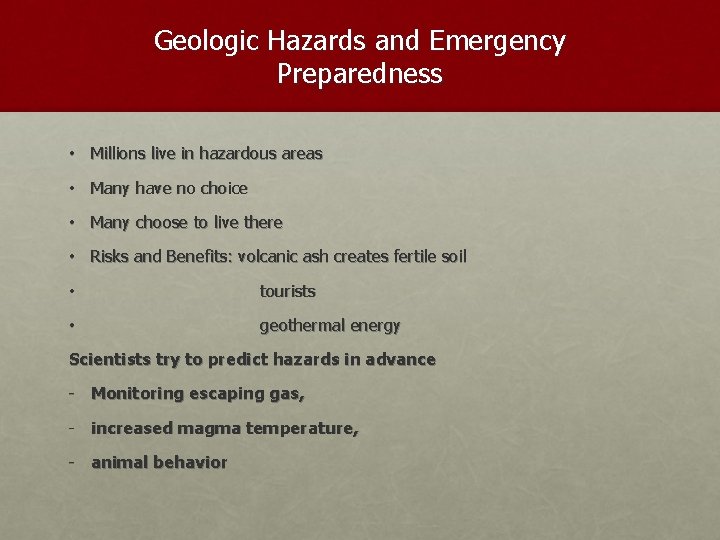 Geologic Hazards and Emergency Preparedness

• Millions live in hazardous areas
• Many have no choice
• Many choose to live there
• Risks and Benefits: volcanic ash creates fertile soil
• tourists
• geothermal energy

Scientists try to predict hazards in advance
- Monitoring escaping gas,
- increased magma temperature,
- animal behavior